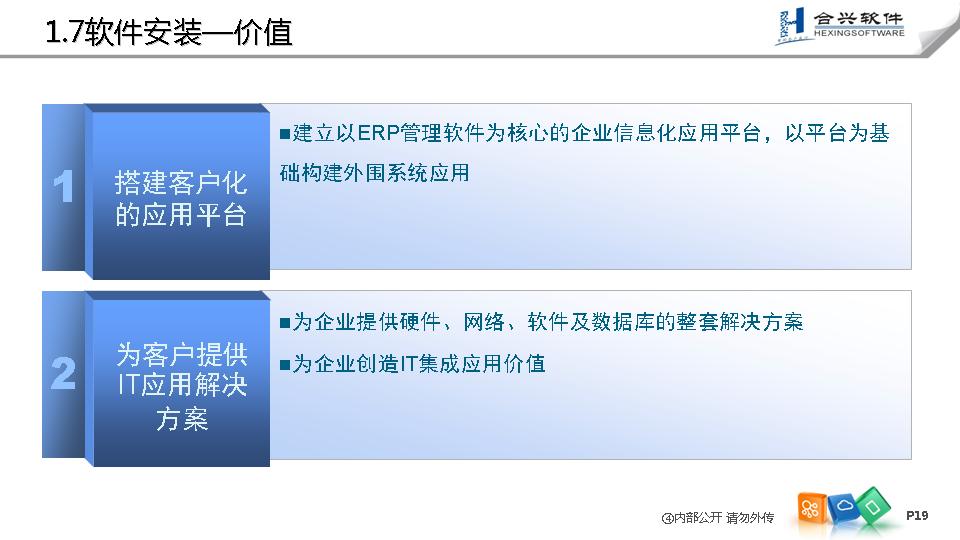 1.7软件安装—价值

合兴软件
HEXINGSOFTWARE

1

搭建客户化的应用平台

■建立以ERP管理软件为核心的企业信息化应用平台，以平台为基础构建外围系统应用

2

为客户提供IT应用解决方案

■为企业提供硬件、网络、软件及数据库的整套解决方案

■为企业创造IT集成应用价值

④内部公开 请勿外传

P19